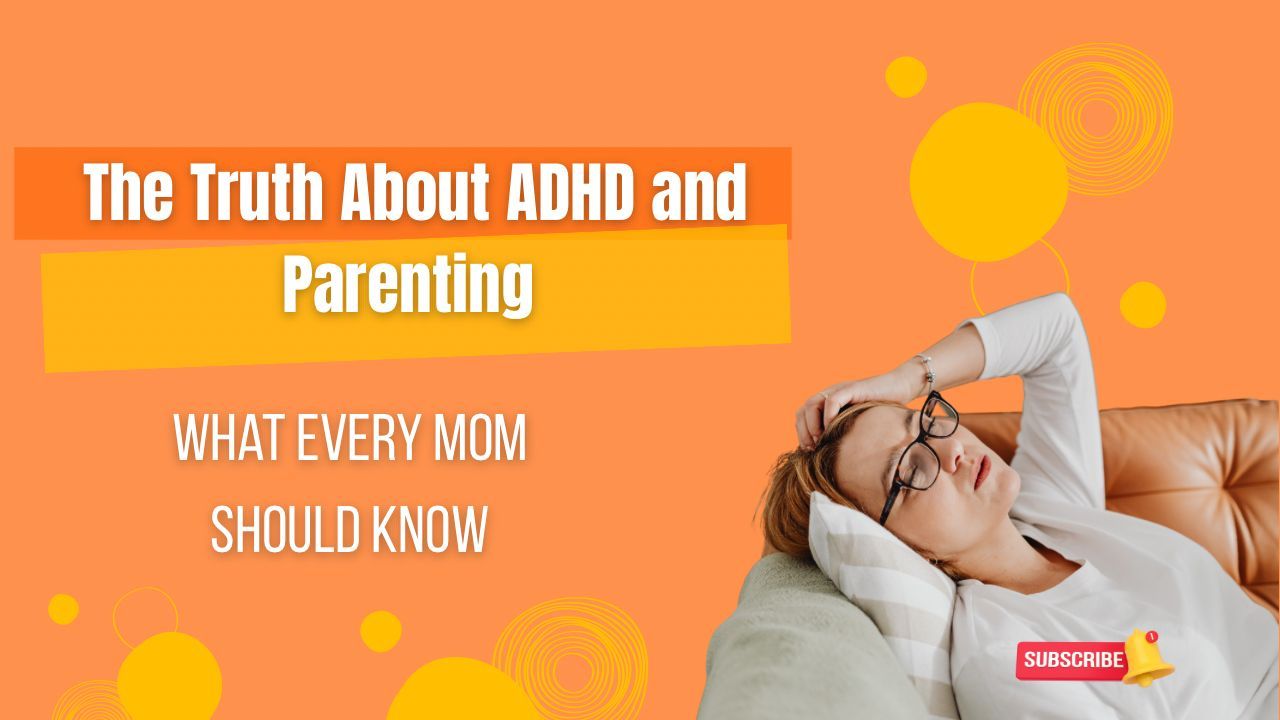 The Truth About ADHD and Parenting

WHAT EVERY MOM SHOULD KNOW

SUBSCRIBE
1